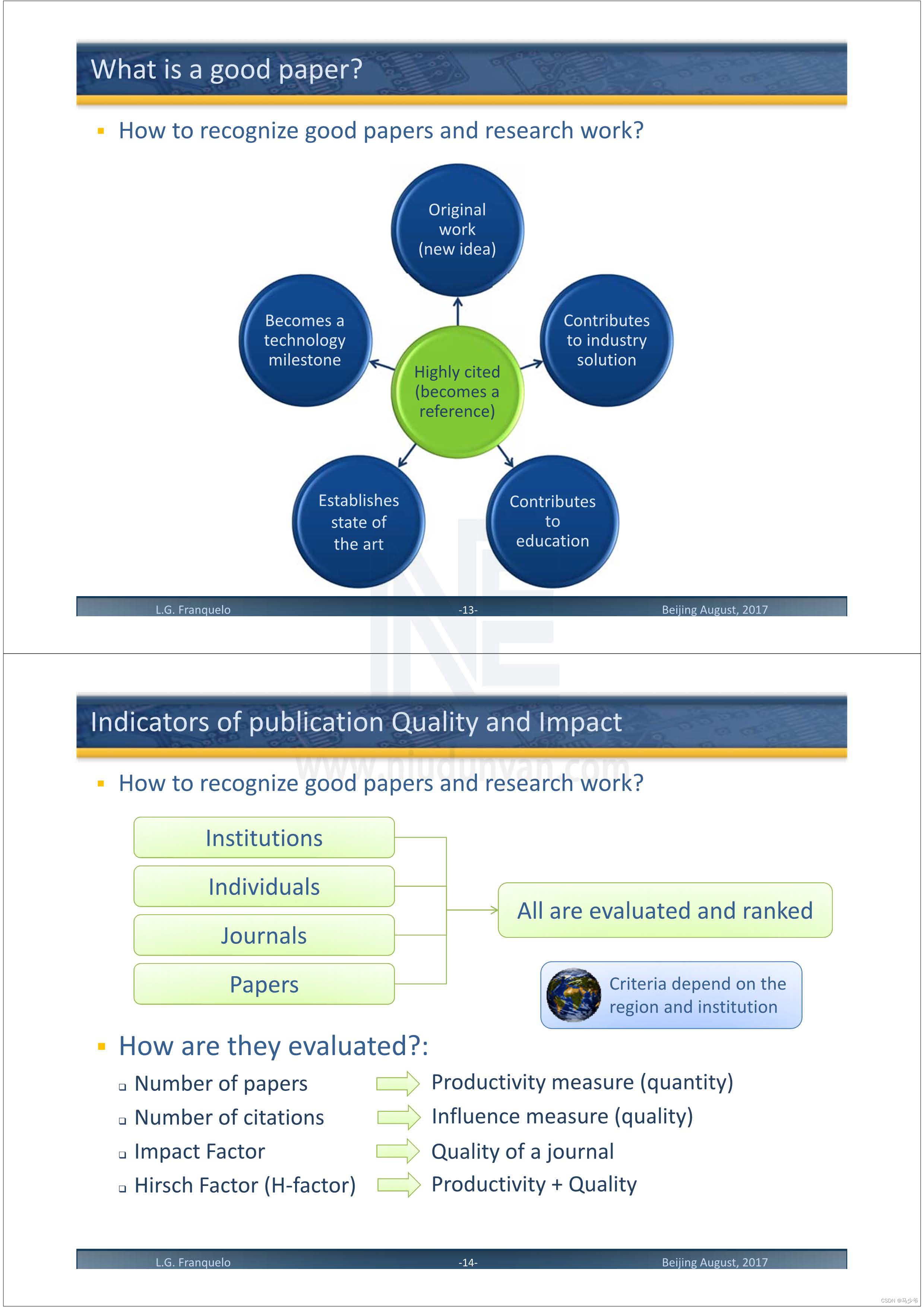 What is a good paper?

How to recognize good papers and research work?

Original work (new idea)

Becomes a technology milestone

Highly cited (becomes a reference)

Contributes to industry solution

Establishes state of the art

Contributes to education

L.G. Franquelo -13- Beijing August, 2017

Indicators of publication Quality and Impact

www.niudunyan.com

How to recognize good papers and research work?

Institutions

Individuals

Journals

Papers

All are evaluated and ranked

Criteria depend on the region and institution

How are they evaluated?:

Number of papers Productivity measure (quantity)

Number of citations Influence measure (quality)

Impact Factor Quality of a journal

Hirsch Factor (H-factor) Productivity + Quality

L.G. Franquelo -14- Beijing August, 2017

CSDN @马少爷